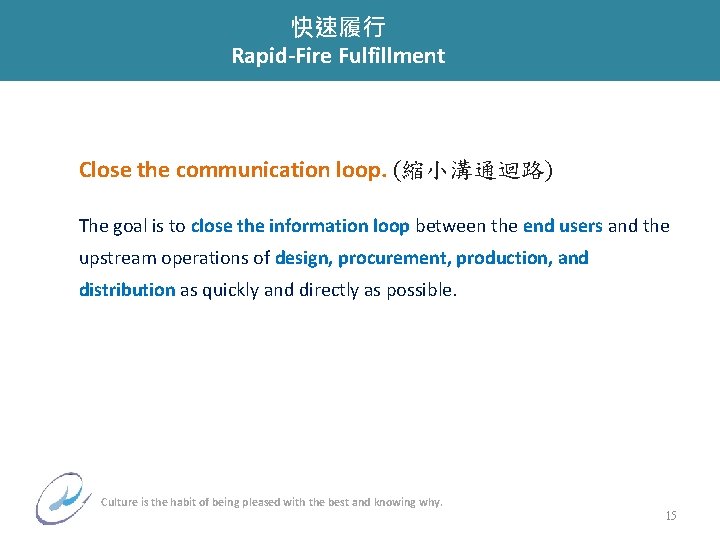 快速履行
Rapid-Fire Fulfillment

Close the communication loop. (縮小溝通迴路)

The goal is to close the information loop between the end users and the upstream operations of design, procurement, production, and distribution as quickly and directly as possible.

Culture is the habit of being pleased with the best and knowing why.

15